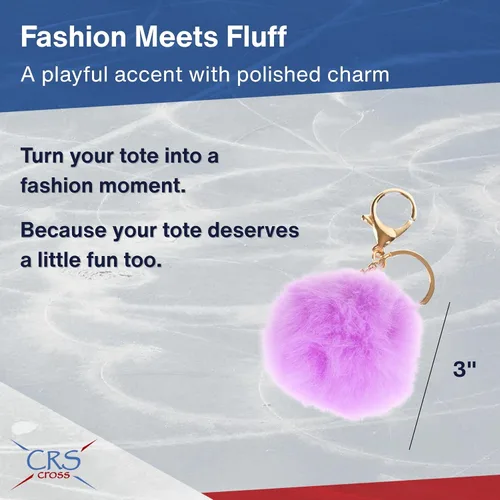 Fashion Meets Fluff
A playful accent with polished charm

Turn your tote into a fashion moment.

Because your tote deserves a little fun too.

3"

CRS
cross